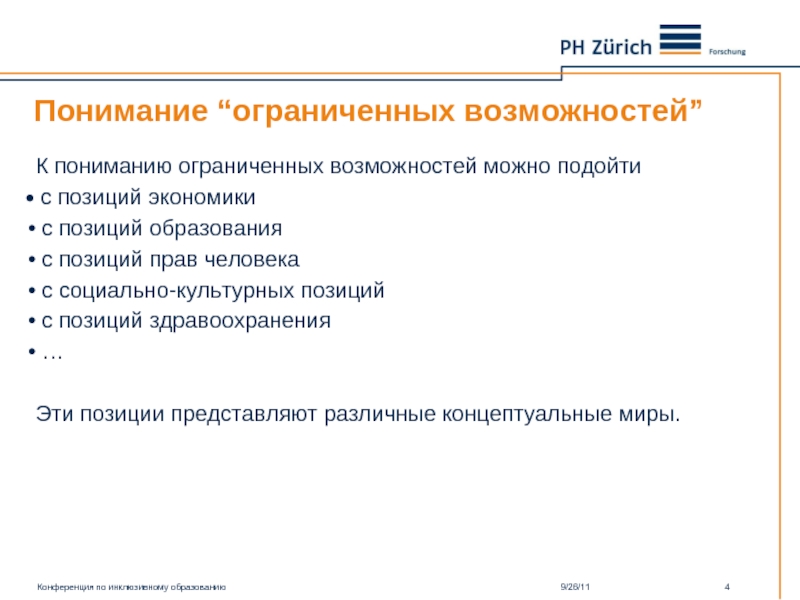 PH Zürich Forschung

Понимание “ограниченных возможностей”

К пониманию ограниченных возможностей можно подойти
• с позиций экономики
• с позиций образования
• с позиций прав человека
• с социально-культурных позиций
• с позиций здравоохранения
• …

Эти позиции представляют различные концептуальные миры.

Конференция по инклюзивному образованию 9/28/11 4